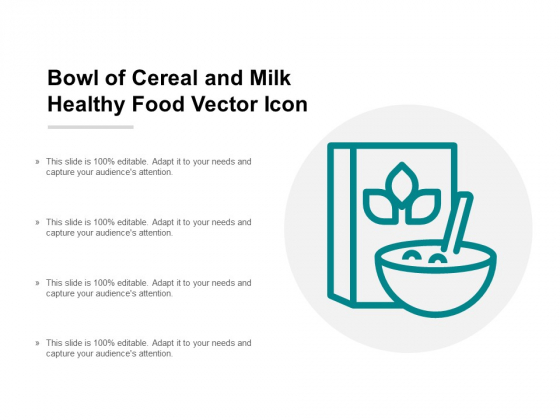 Bowl of Cereal and Milk Healthy Food Vector Icon

» This slide is 100% editable. Adapt it to your needs and capture your audience's attention.

» This slide is 100% editable. Adapt it to your needs and capture your audience's attention.

» This slide is 100% editable. Adapt it to your needs and capture your audience's attention.

» This slide is 100% editable. Adapt it to your needs and capture your audience's attention.